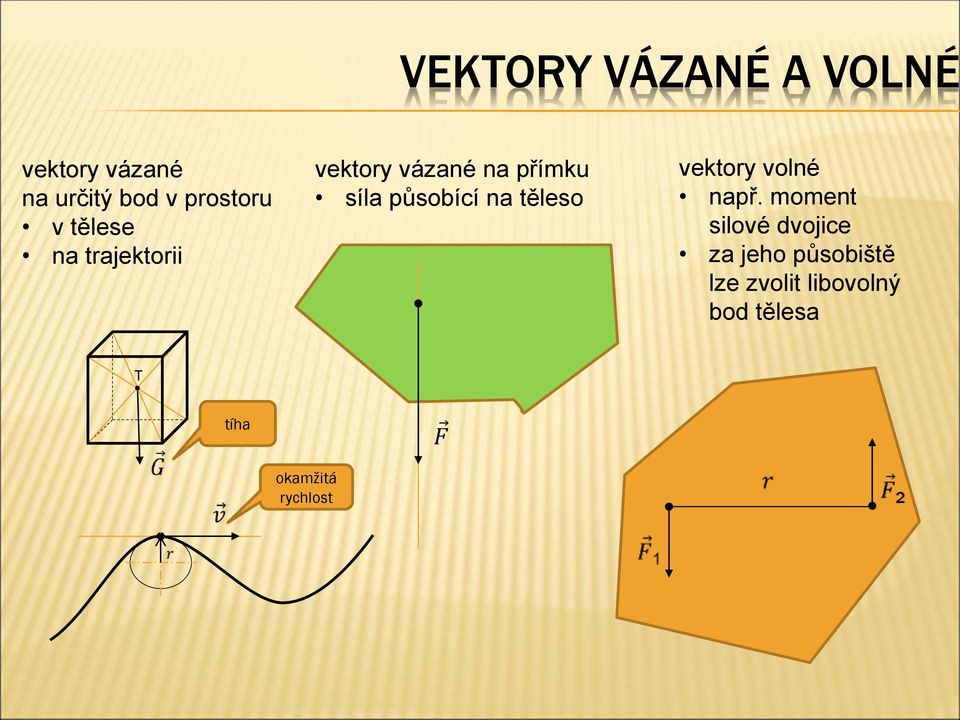 VEKTORY VÁZANÉ A VOLNÉ

vektory vázané na určitý bod v prostoru
• v tělese
• na trajektorii

T

tíha

$\vec{G}$

okamžitá rychlost

$\vec{v}$

$r$

vektory vázané na přímku
• síla působící na těleso

$\vec{F}$

vektory volné
• např. moment silové dvojice
• za jeho působiště lze zvolit libovolný bod tělesa

$r$

$\vec{F}_2$

$\vec{F}_1$